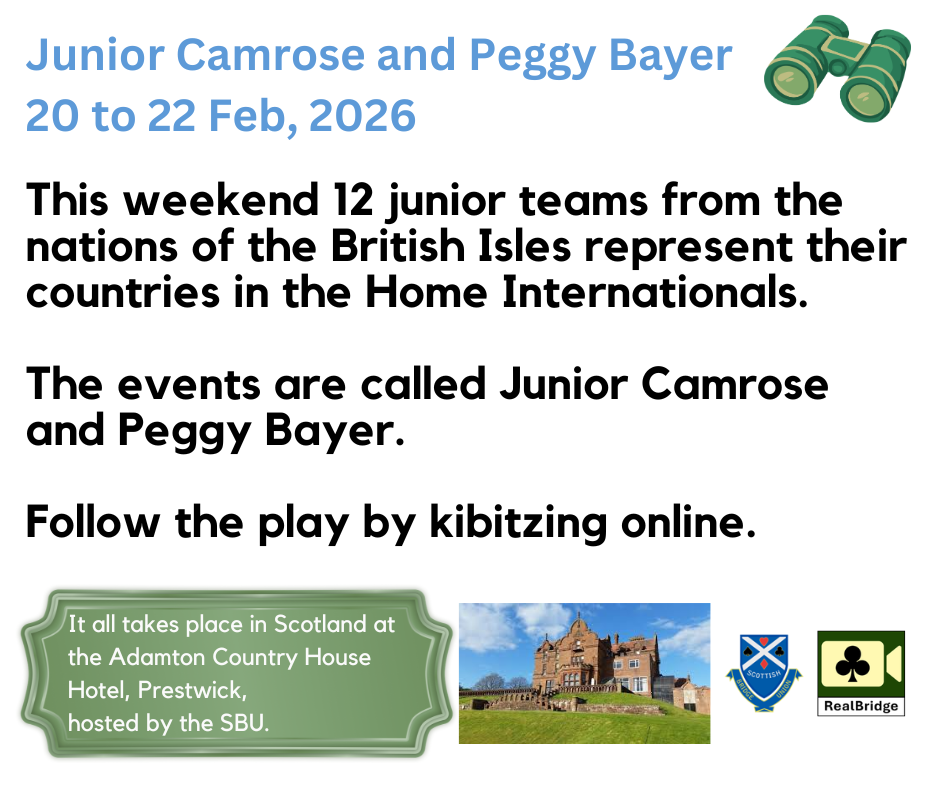 Junior Camrose and Peggy Bayer
20 to 22 Feb, 2026

This weekend 12 junior teams from the nations of the British Isles represent their countries in the Home Internationals.

The events are called Junior Camrose and Peggy Bayer.

Follow the play by kibitzing online.

It all takes place in Scotland at the Adamton Country House Hotel, Prestwick,
hosted by the SBU.

SCOTTISH BRIDGE UNION

RealBridge